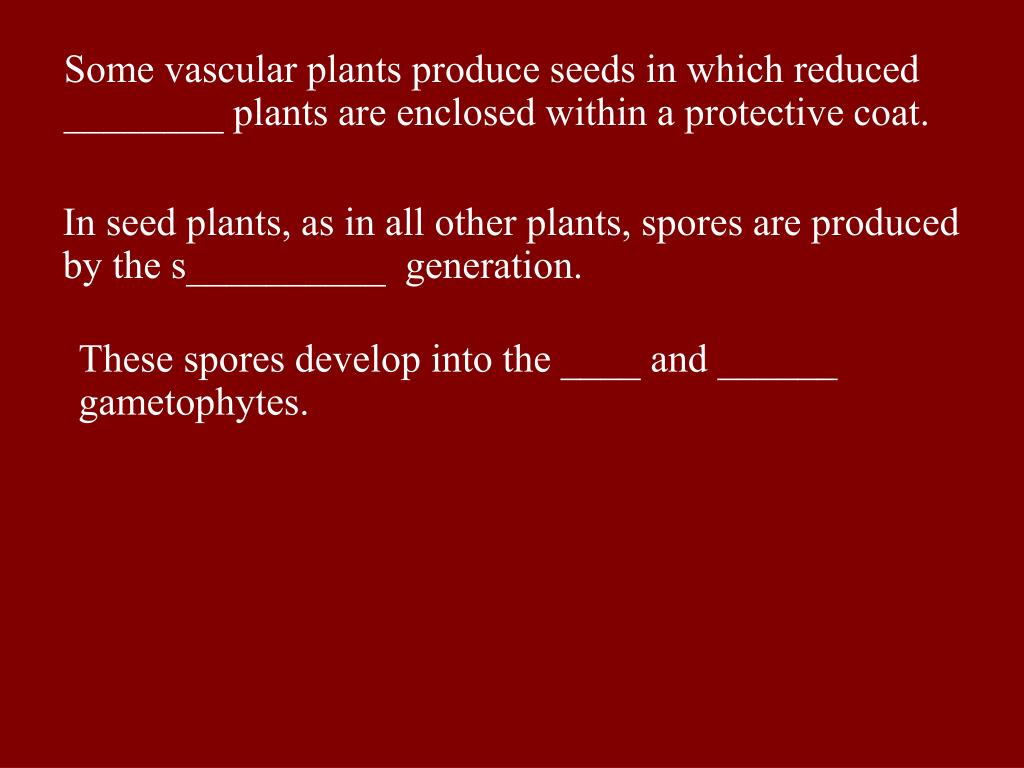 Some vascular plants produce seeds in which reduced ________ plants are enclosed within a protective coat.

In seed plants, as in all other plants, spores are produced by the s__________ generation.

These spores develop into the ____ and ______ gametophytes.